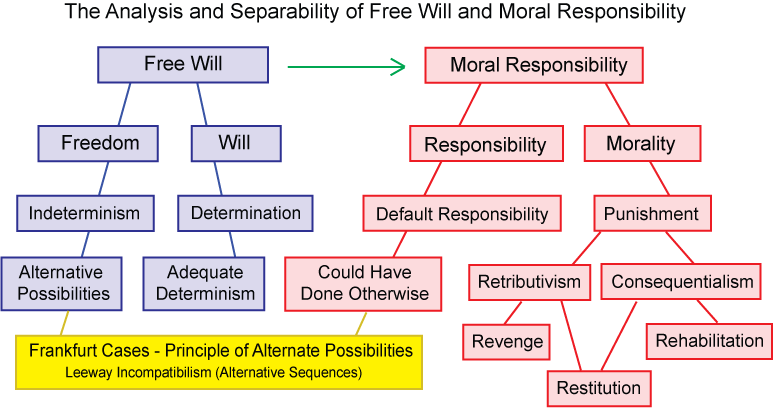 The Analysis and Separability of Free Will and Moral Responsibility

Free Will

Freedom

Will

Indeterminism

Determination

Alternative Possibilities

Adequate Determinism

Moral Responsibility

Responsibility

Morality

Default Responsibility

Punishment

Could Have Done Otherwise

Retributivism

Consequentialism

Revenge

Rehabilitation

Restitution

Frankfurt Cases - Principle of Alternate Possibilities
Leeway Incompatibilism (Alternative Sequences)